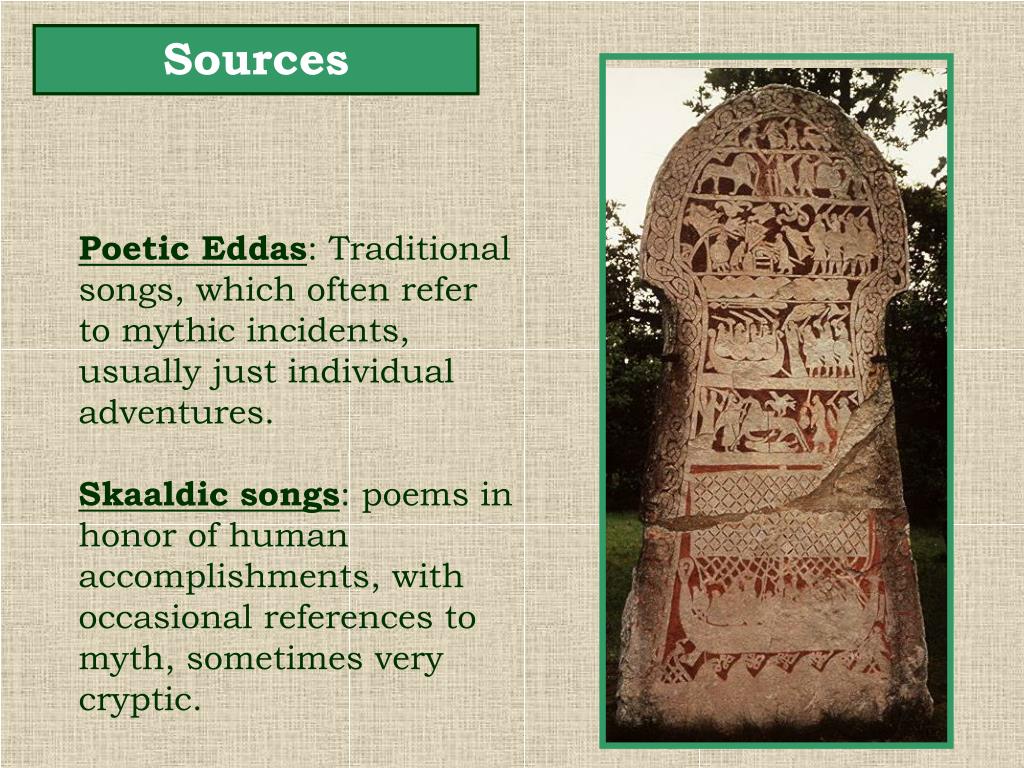 Sources

Poetic Eddas: Traditional songs, which often refer to mythic incidents, usually just individual adventures.

Skaaldic songs: poems in honor of human accomplishments, with occasional references to myth, sometimes very cryptic.